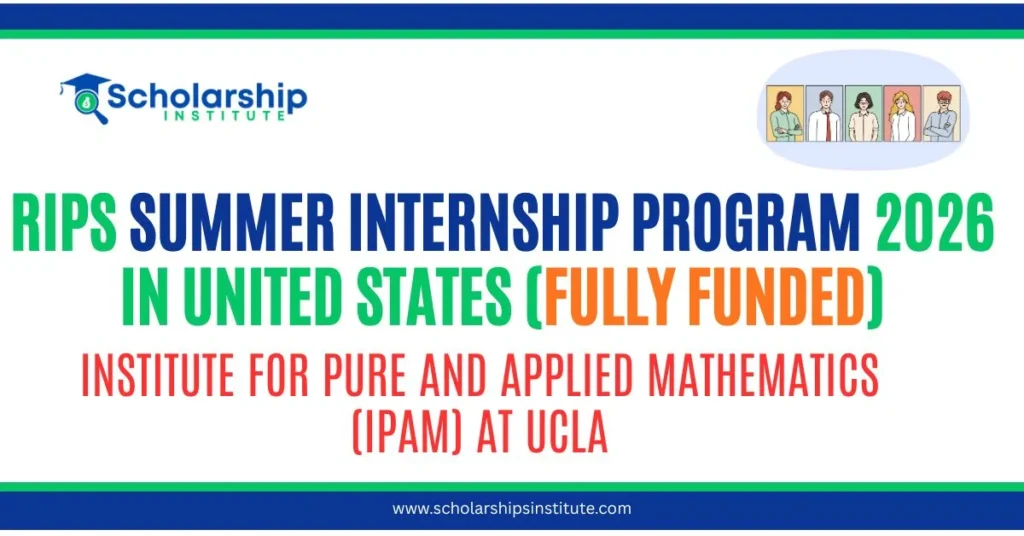 Scholarship INSTITUTE

RIPS SUMMER INTERNSHIP PROGRAM 2026 IN UNITED STATES (FULLY FUNDED)

INSTITUTE FOR PURE AND APPLIED MATHEMATICS (IPAM) AT UCLA

www.scholarshipsinstitute.com